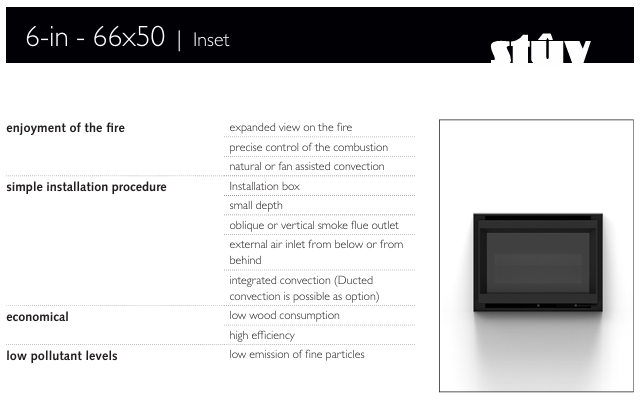 6-in - 66x50 | Inset

stûv

| | |
|---|---|
| **enjoyment of the fire** | expanded view on the fire |
| | precise control of the combustion |
| | natural or fan assisted convection |
| **simple installation procedure** | Installation box |
| | small depth |
| | oblique or vertical smoke flue outlet |
| | external air inlet from below or from behind |
| | integrated convection (Ducted convection is possible as option) |
| **economical** | low wood consumption |
| | high efficiency |
| **low pollutant levels** | low emission of fine particles |